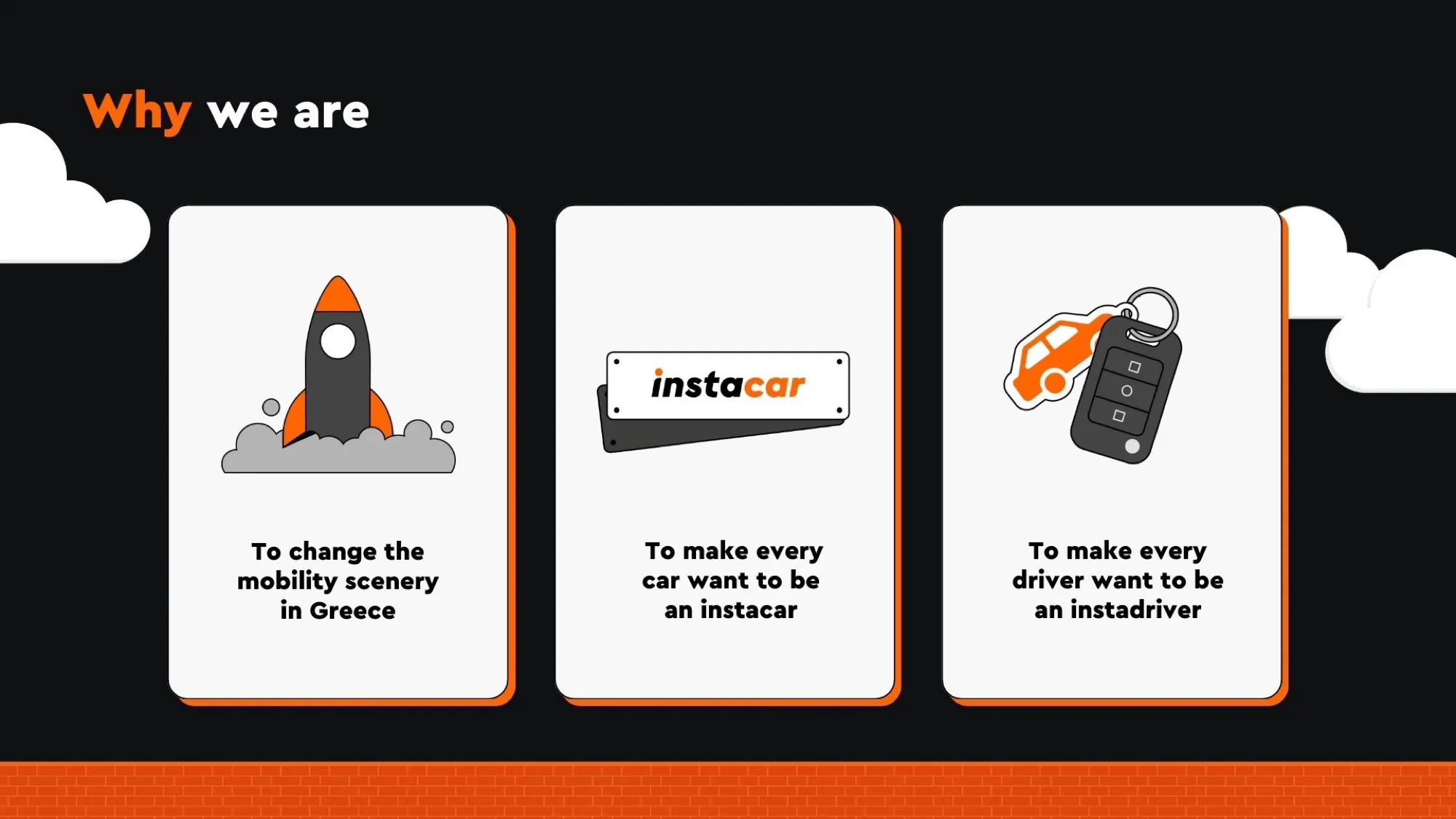 Why we are

To change the mobility scenery in Greece

instacar

To make every car want to be an instacar

To make every driver want to be an instadriver